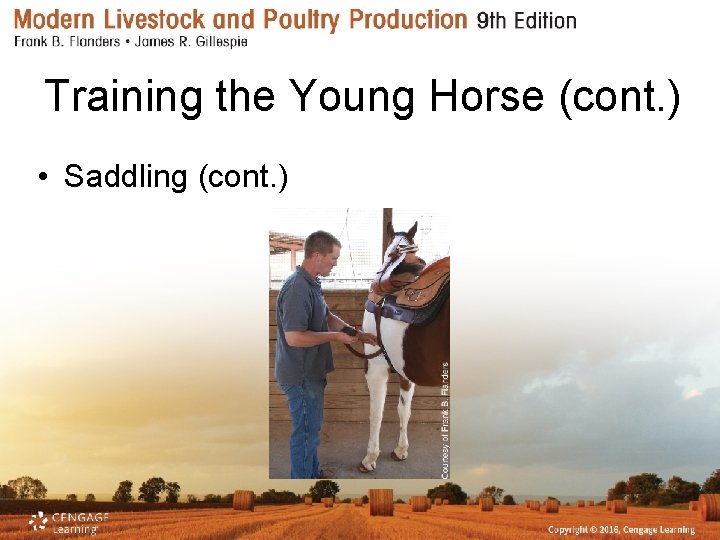 Modern Livestock and Poultry Production 9th Edition
Frank B. Flanders • James R. Gillespie

Training the Young Horse (cont.)

• Saddling (cont.)

Courtesy of Frank B. Flanders

CENGAGE Learning

Copyright © 2016, Cengage Learning